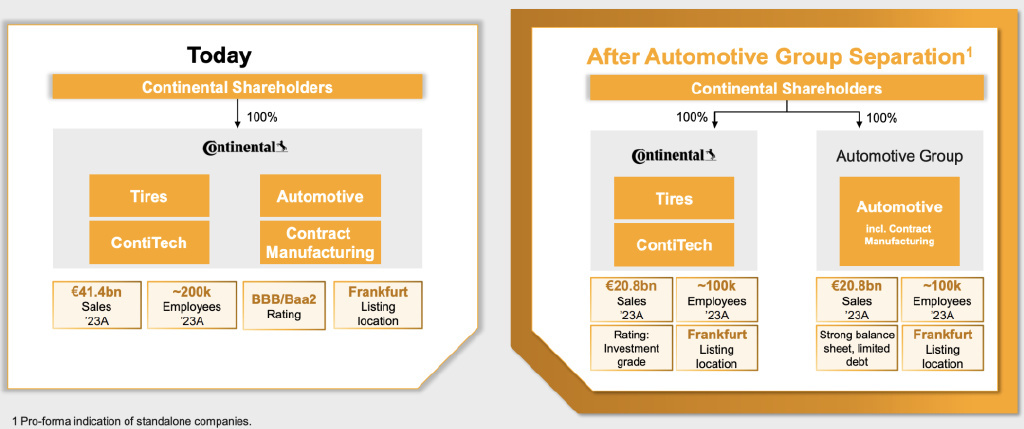 Today

Continental Shareholders

100%

Continental

Tires

ContiTech

Automotive

Contract Manufacturing

€41.4bn Sales '23A

~200k Employees '23A

BBB/Baa2 Rating

Frankfurt Listing location

After Automotive Group Separation$^1$

Continental Shareholders

100%

100%

Continental

Tires

ContiTech

€20.8bn Sales '23A

~100k Employees '23A

Rating: Investment grade

Frankfurt Listing location

Automotive Group

Automotive incl. Contract Manufacturing

€20.8bn Sales '23A

~100k Employees '23A

Strong balance sheet, limited debt

Frankfurt Listing location

1 Pro-forma indication of standalone companies.